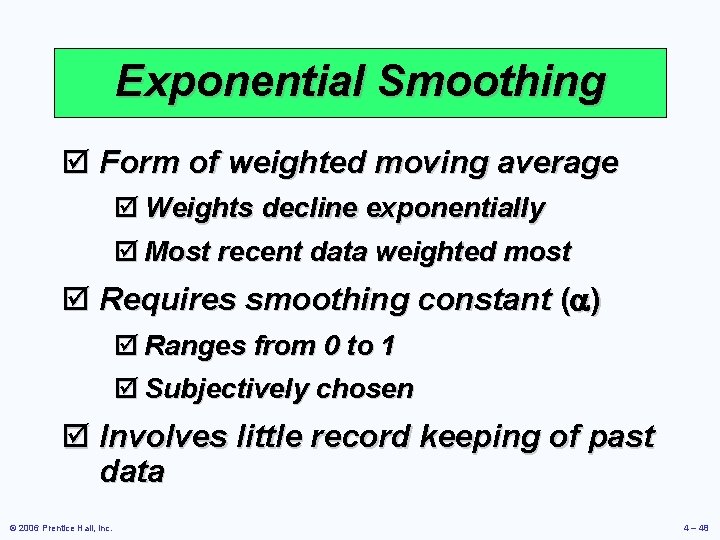 Exponential Smoothing

☑ Form of weighted moving average

☑ Weights decline exponentially

☑ Most recent data weighted most

☑ Requires smoothing constant ($\alpha$)

☑ Ranges from 0 to 1

☑ Subjectively chosen

☑ Involves little record keeping of past data

© 2006 Prentice Hall, Inc.

4 – 48